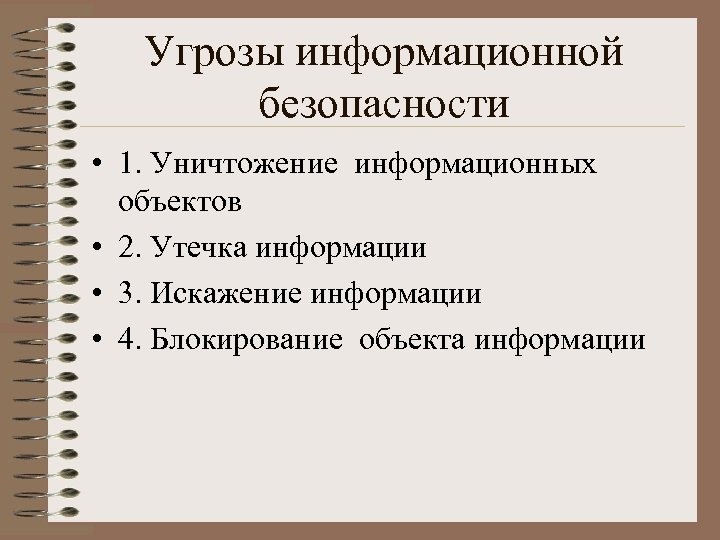 Угрозы информационной безопасности

• 1. Уничтожение информационных объектов
• 2. Утечка информации
• 3. Искажение информации
• 4. Блокирование объекта информации